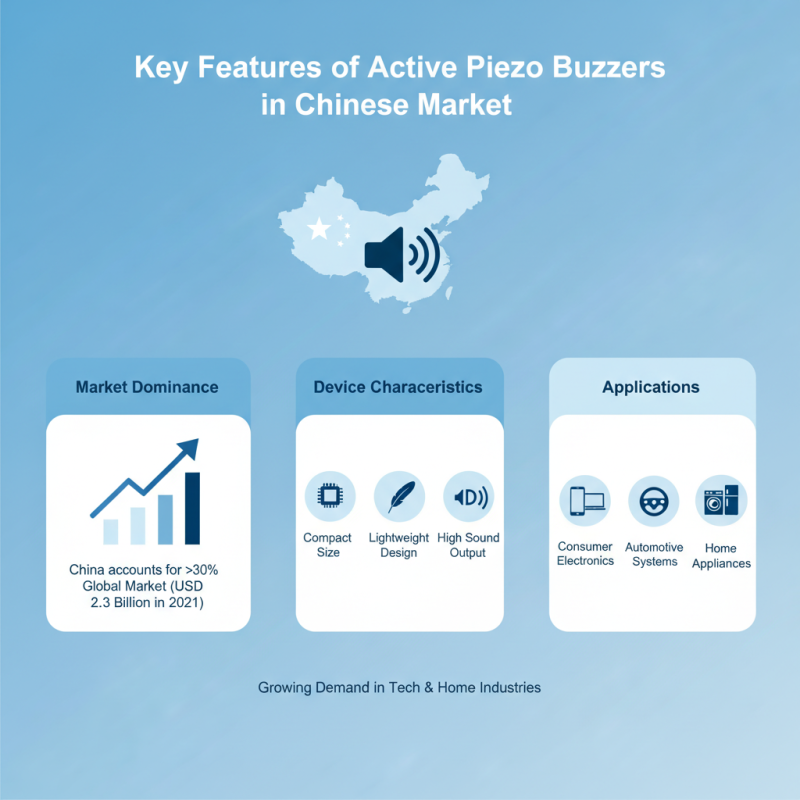 Key Features of Active Piezo Buzzers in Chinese Market

Market Dominance

China accounts for >30% Global Market (USD 2.3 Billion in 2021)

Device Characteristics

Compact Size

Lightweight Design

High Sound Output

Applications

Consumer Electronics

Automotive Systems

Home Appliances

Growing Demand in Tech & Home Industries